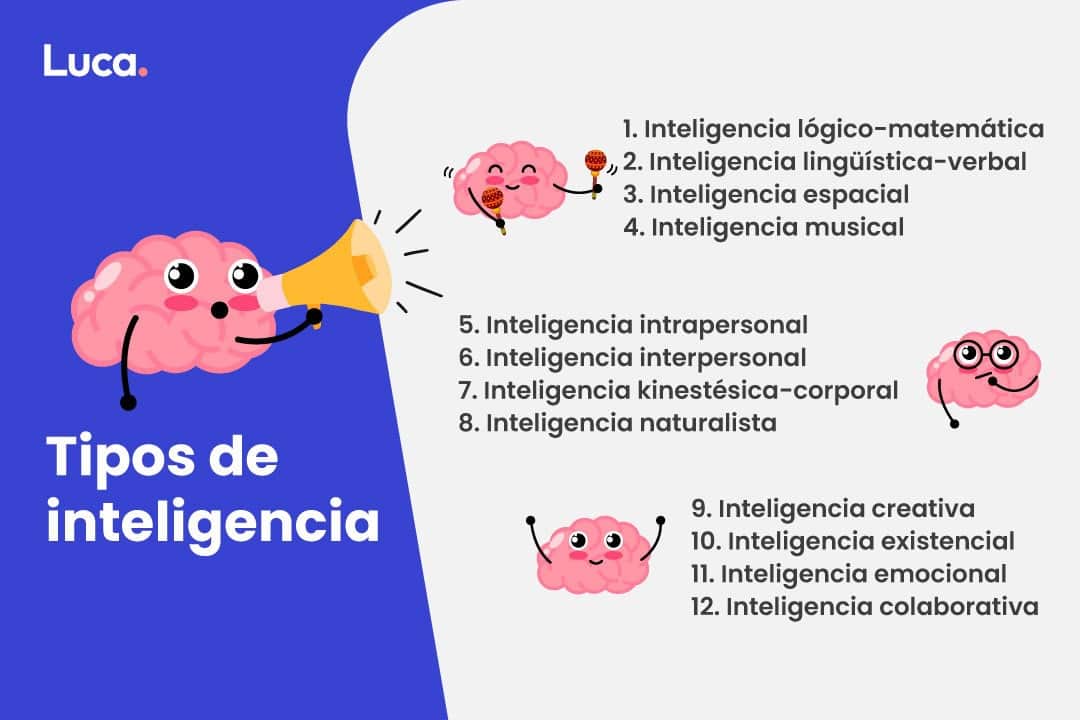 Luca.

Tipos de inteligencia

1. Inteligencia lógico-matemática
2. Inteligencia lingüística-verbal
3. Inteligencia espacial
4. Inteligencia musical

5. Inteligencia intrapersonal
6. Inteligencia interpersonal
7. Inteligencia kinestésica-corporal
8. Inteligencia naturalista

9. Inteligencia creativa
10. Inteligencia existencial
11. Inteligencia emocional
12. Inteligencia colaborativa